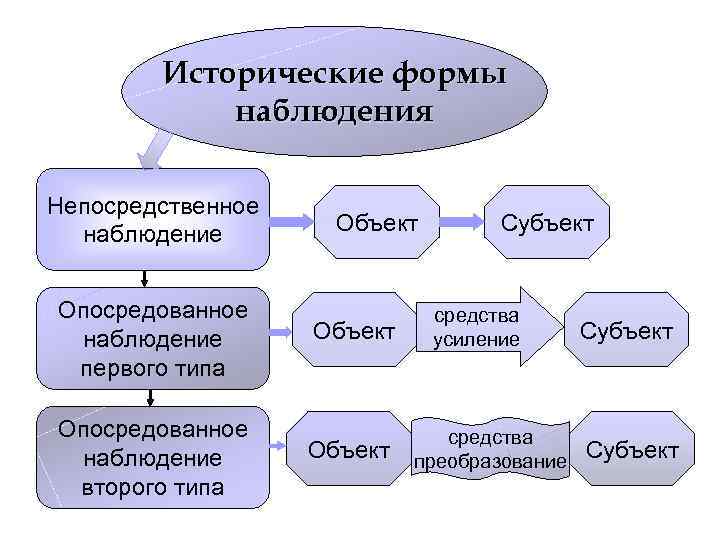 Исторические формы наблюдения

Непосредственное наблюдение

Объект

Субъект

Опосредованное наблюдение первого типа

Объект

средства усиление

Субъект

Опосредованное наблюдение второго типа

Объект

средства преобразование

Субъект